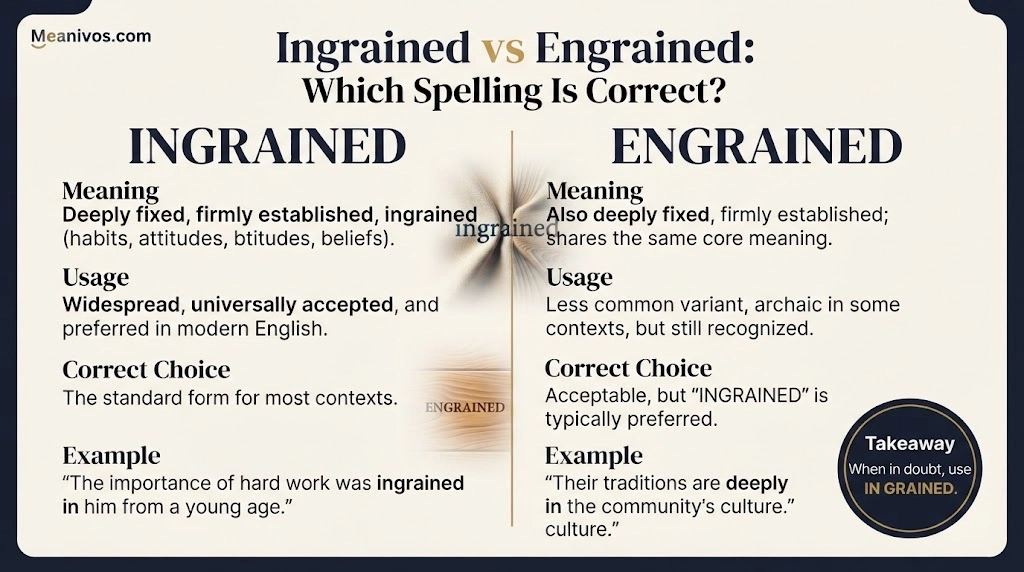 Meanivos.com

Ingrained vs Engrained: Which Spelling Is Correct?

INGRAINED

Meaning
Deeply fixed, firmly established, ingrained (habits, attitudes, btitudes, beliefs).

Usage
Widespread, universally accepted, and preferred in modern English.

Correct Choice
The standard form for most contexts.

Example
"The importance of hard work was ingrained in him from a young age."

ingrained

ENGRAINED

ENGRAINED

Meaning
Also deeply fixed, firmly established; shares the same core meaning.

Usage
Less common variant, archaic in some contexts, but still recognized.

Correct Choice
Acceptable, but "INGRAINED" is typically preferred.

Example
"Their traditions are deeply in the community's culture." culture."

Takeaway
When in doubt, use IN GRAINED.